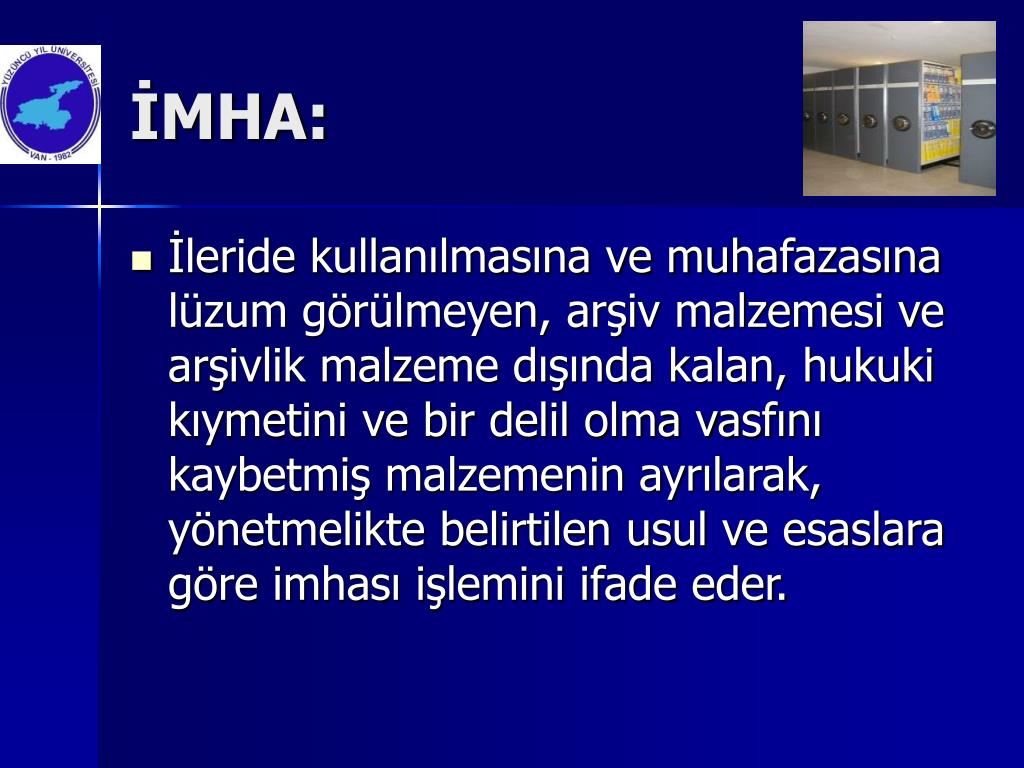 YÜZÜNCÜ YIL ÜNİVERSİTESİ
VAN - 1982

İMHA:

İleride kullanılmasına ve muhafazasına lüzum görülmeyen, arşiv malzemesi ve arşivlik malzeme dışında kalan, hukuki kıymetini ve bir delil olma vasfını kaybetmiş malzemenin ayrılarak, yönetmelikte belirtilen usul ve esaslara göre imhası işlemini ifade eder.